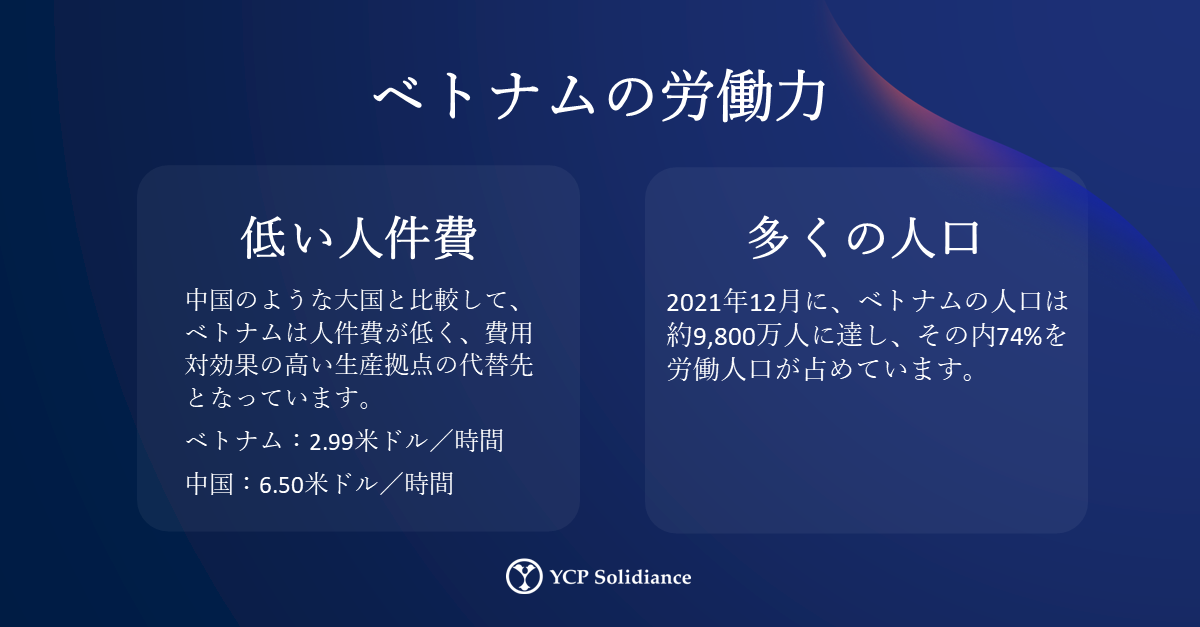 ベトナムの労働力

低い人件費

中国のような大国と比較して、ベトナムは人件費が低く、費用対効果の高い生産拠点の代替先となっています。

ベトナム：2.99米ドル／時間

中国：6.50米ドル／時間

多くの人口

2021年12月に、ベトナムの人口は約9,800万人に達し、その内74%を労働人口が占めています。

YCP Solidiance